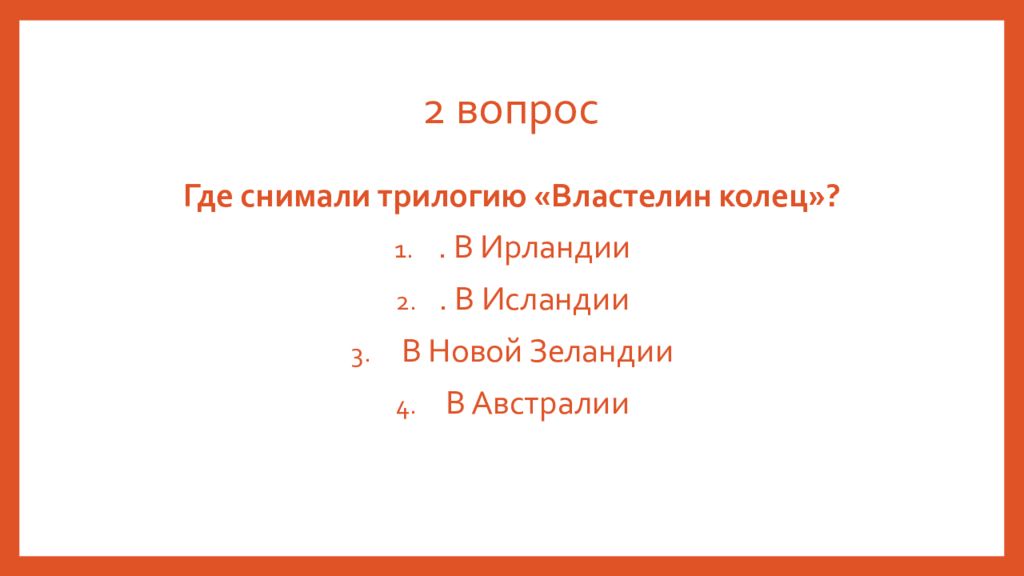 2 вопрос

Где снимали трилогию «Властелин колец»?

1. . В Ирландии
2. . В Исландии
3. В Новой Зеландии
4. В Австралии